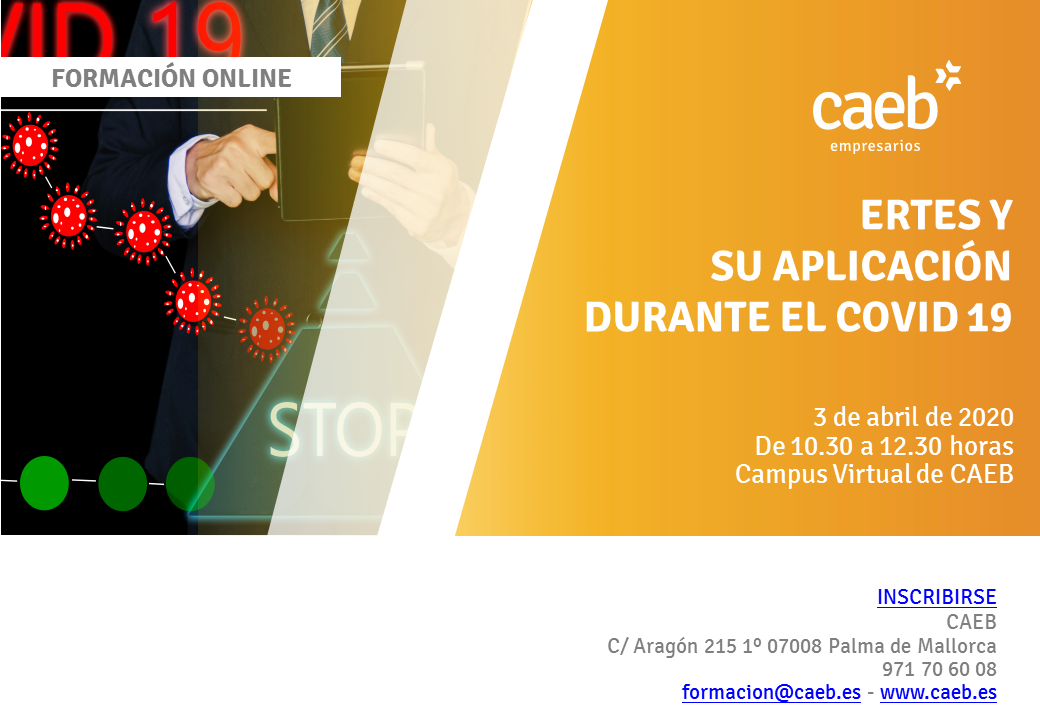 VID 19

FORMACIÓN ONLINE

STOP

caeb
empresarios

ERTES Y SU APLICACIÓN DURANTE EL COVID 19

3 de abril de 2020
De 10.30 a 12.30 horas
Campus Virtual de CAEB

INSCRIBIRSE
CAEB
C/ Aragón 215 1º 07008 Palma de Mallorca
971 70 60 08
formacion@caeb.es - www.caeb.es